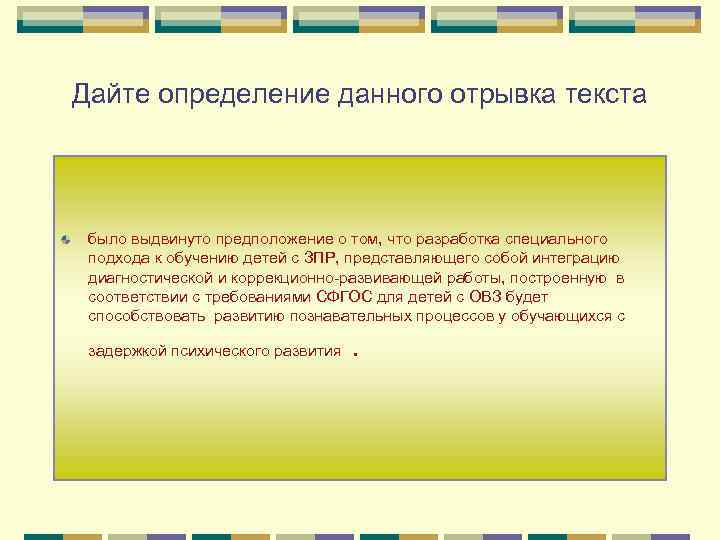 Дайте определение данного отрывка текста

было выдвинуто предположение о том, что разработка специального подхода к обучению детей с ЗПР, представляющего собой интеграцию диагностической и коррекционно-развивающей работы, построенную в соответствии с требованиями СФГОС для детей с ОВЗ будет способствовать развитию познавательных процессов у обучающихся с задержкой психического развития .